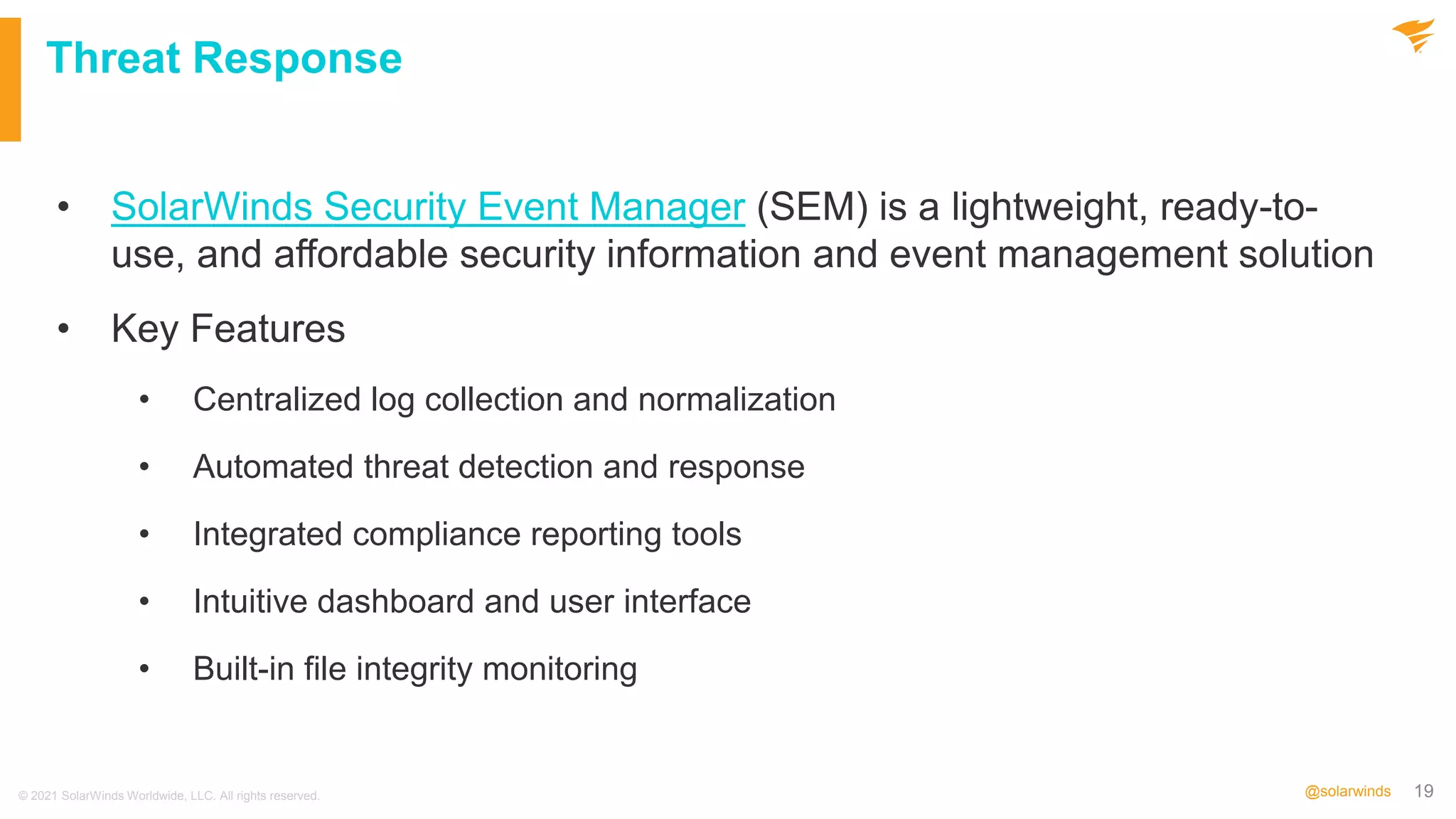 Threat Response

• SolarWinds Security Event Manager (SEM) is a lightweight, ready-to-use, and affordable security information and event management solution

• Key Features

• Centralized log collection and normalization

• Automated threat detection and response

• Integrated compliance reporting tools

• Intuitive dashboard and user interface

• Built-in file integrity monitoring

© 2021 SolarWinds Worldwide, LLC. All rights reserved.

@solarwinds 19